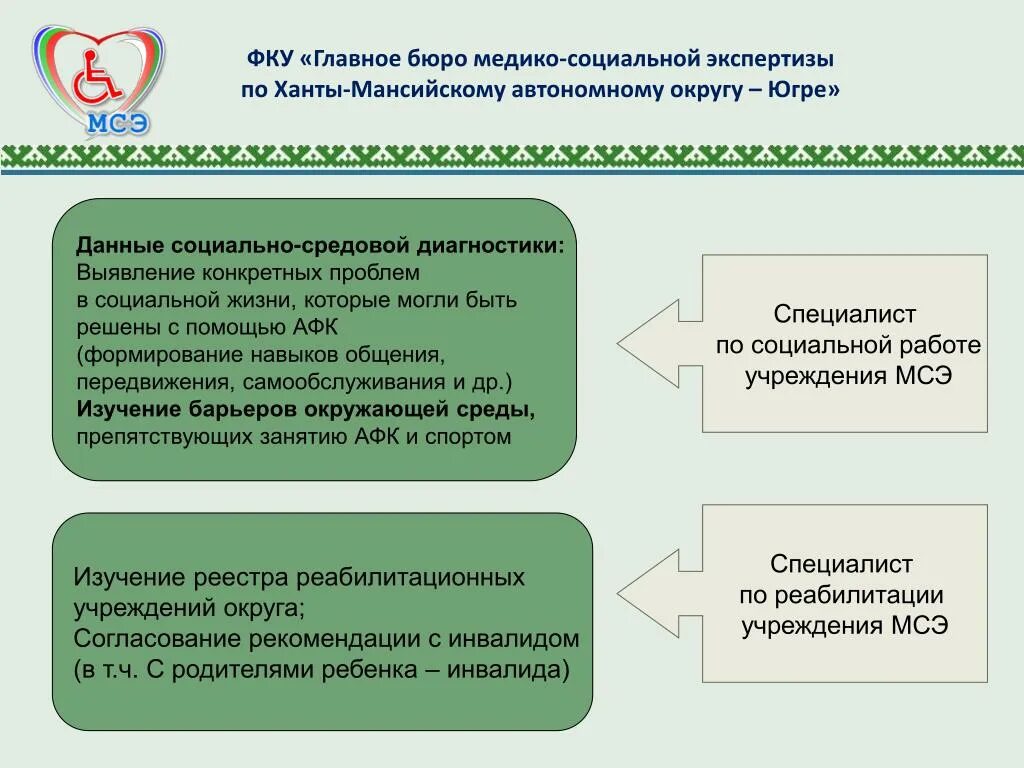 МСЭ

ФКУ «Главное бюро медико-социальной экспертизы по Ханты-Мансийскому автономному округу – Югре»

Данные социально-средовой диагностики:
Выявление конкретных проблем в социальной жизни, которые могли быть решены с помощью АФК (формирование навыков общения, передвижения, самообслуживания и др.)
Изучение барьеров окружающей среды, препятствующих занятию АФК и спортом

Специалист по социальной работе учреждения МСЭ

Изучение реестра реабилитационных учреждений округа;
Согласование рекомендации с инвалидом (в т.ч. С родителями ребенка – инвалида)

Специалист по реабилитации учреждения МСЭ